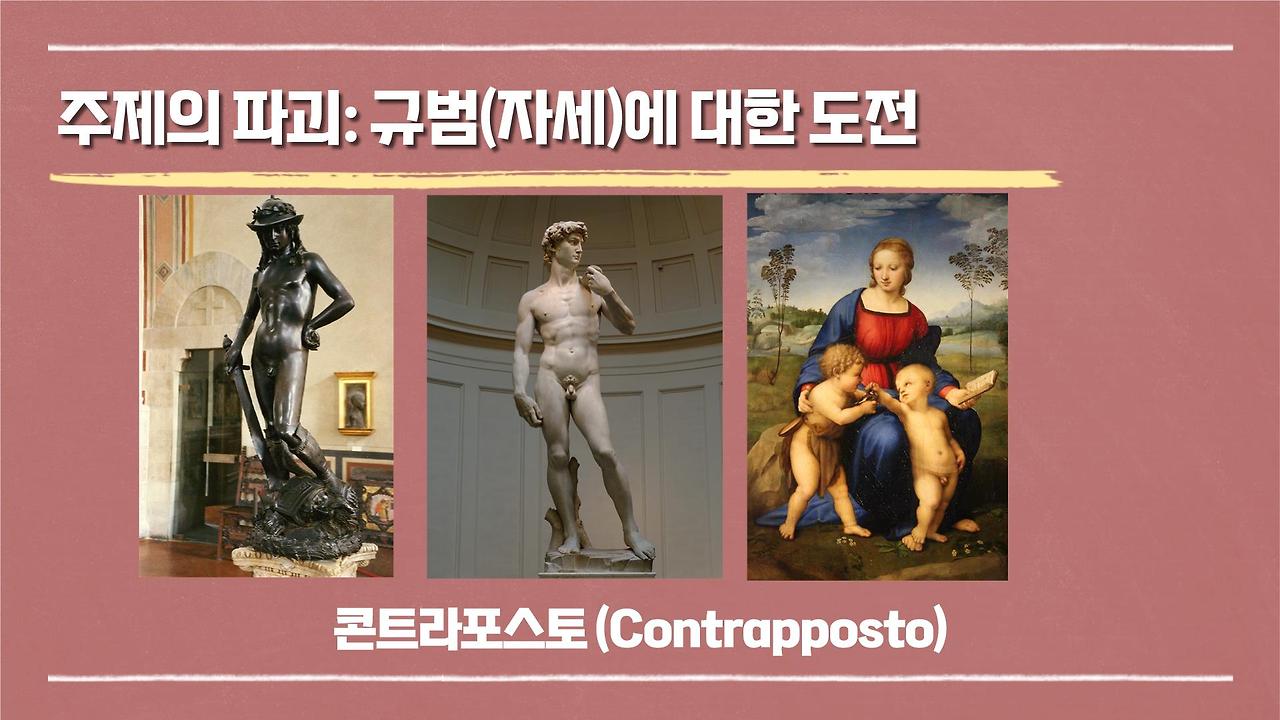 주제의 파괴: 규범(자세)에 대한 도전

콘트라포스토 (Contrapposto)